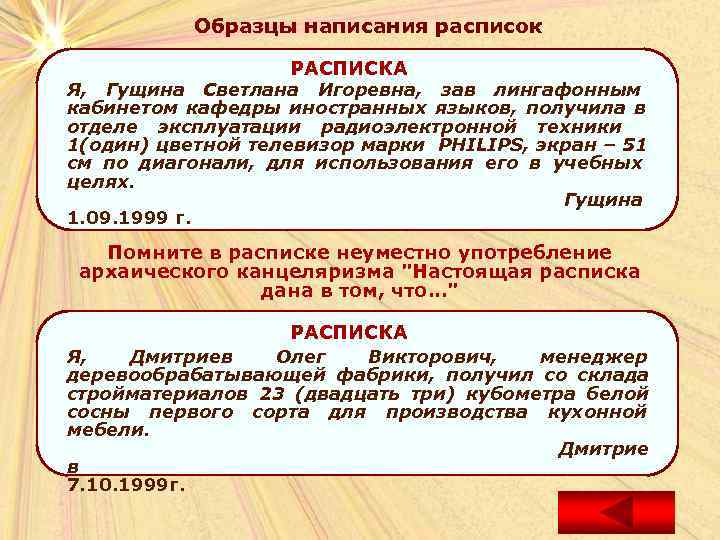 Образцы написания расписок

РАСПИСКА

Я, Гущина Светлана Игоревна, зав лингафонным кабинетом кафедры иностранных языков, получила в отделе эксплуатации радиоэлектронной техники 1(один) цветной телевизор марки PHILIPS, экран – 51 см по диагонали, для использования его в учебных целях.

Гущина

1.09.1999 г.

Помните в расписке неуместно употребление архаического канцеляризма "Настоящая расписка дана в том, что..."

РАСПИСКА

Я, Дмитриев Олег Викторович, менеджер деревообрабатывающей фабрики, получил со склада стройматериалов 23 (двадцать три) кубометра белой сосны первого сорта для производства кухонной мебели.

Дмитрие
в

7.10.1999г.